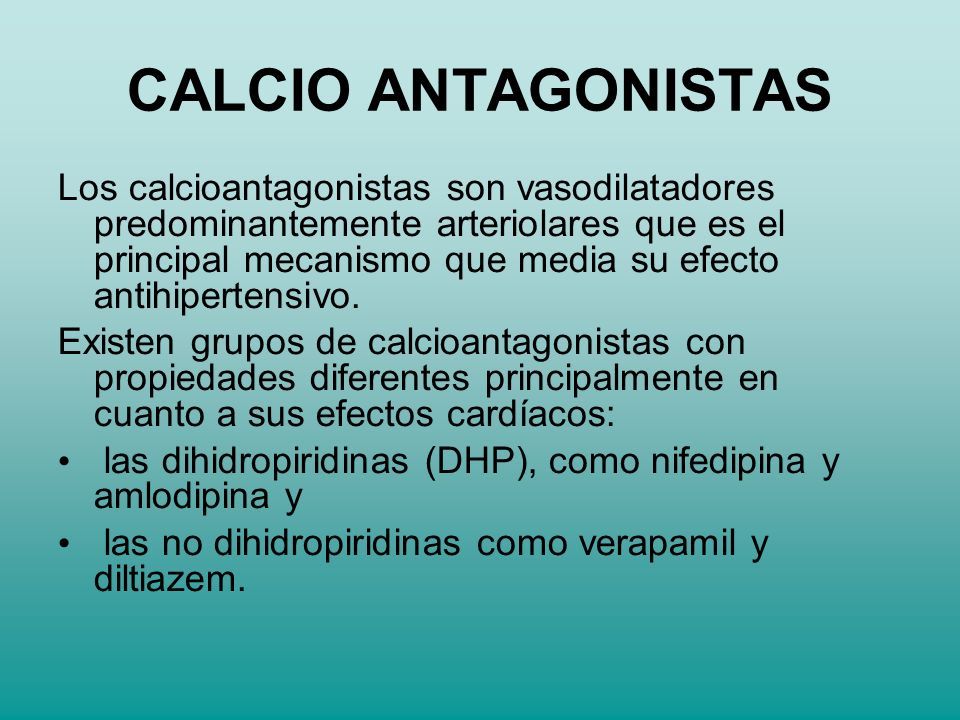 CALCIO ANTAGONISTAS

Los calcioantagonistas son vasodilatadores predominantemente arteriolares que es el principal mecanismo que media su efecto antihipertensivo.

Existen grupos de calcioantagonistas con propiedades diferentes principalmente en cuanto a sus efectos cardíacos:

• las dihidropiridinas (DHP), como nifedipina y amlodipina y

• las no dihidropiridinas como verapamil y diltiazem.